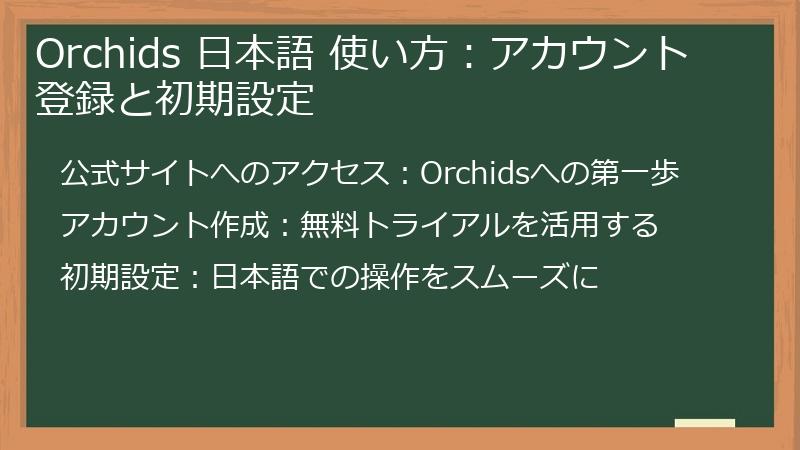 Orchids 日本語 使い方：アカウント登録と初期設定

公式サイトへのアクセス：Orchidsへの第一歩

アカウント作成：無料トライアルを活用する

初期設定：日本語での操作をスムーズに